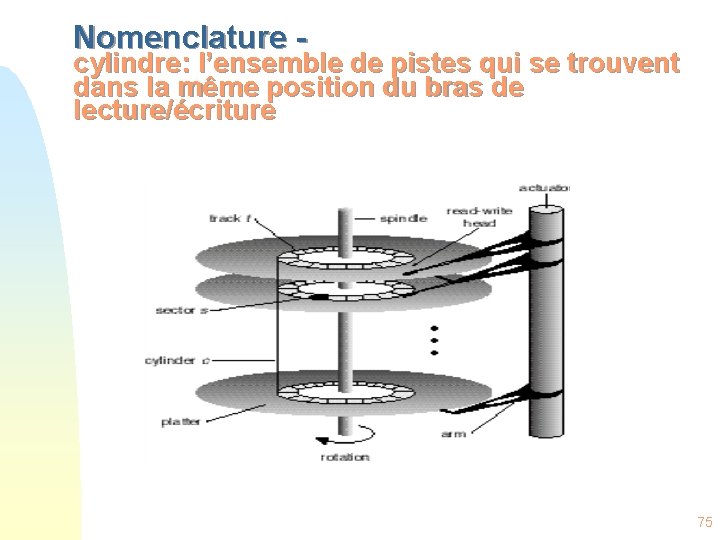 Nomenclature -
cylindre: l'ensemble de pistes qui se trouvent dans la même position du bras de lecture/écriture

actuator
track t
spindle
read-write head
sector s
cylinder c
platter
arm
rotation

75